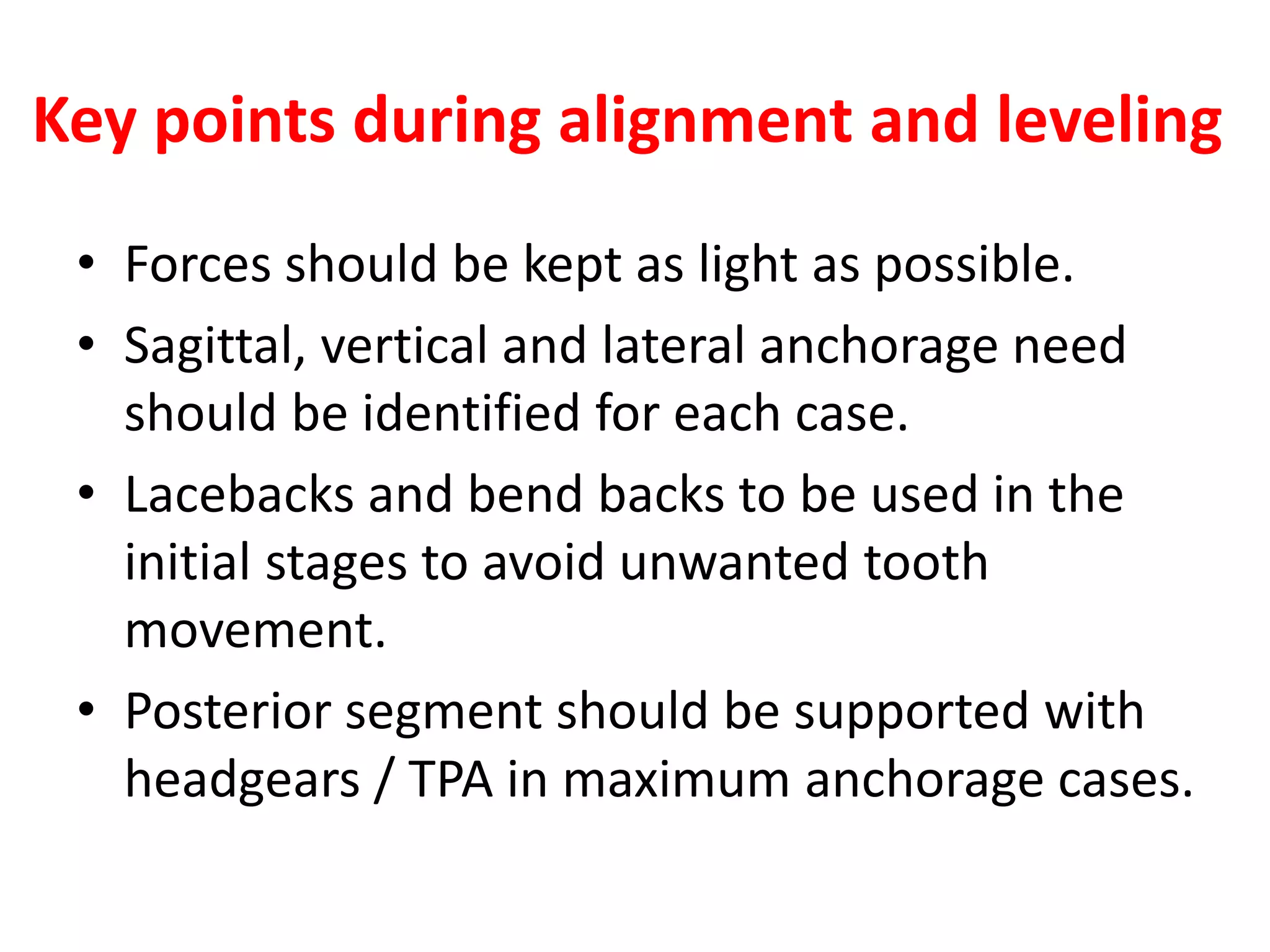 Key points during alignment and leveling

• Forces should be kept as light as possible.
• Sagittal, vertical and lateral anchorage need should be identified for each case.
• Lacebacks and bend backs to be used in the initial stages to avoid unwanted tooth movement.
• Posterior segment should be supported with headgears / TPA in maximum anchorage cases.